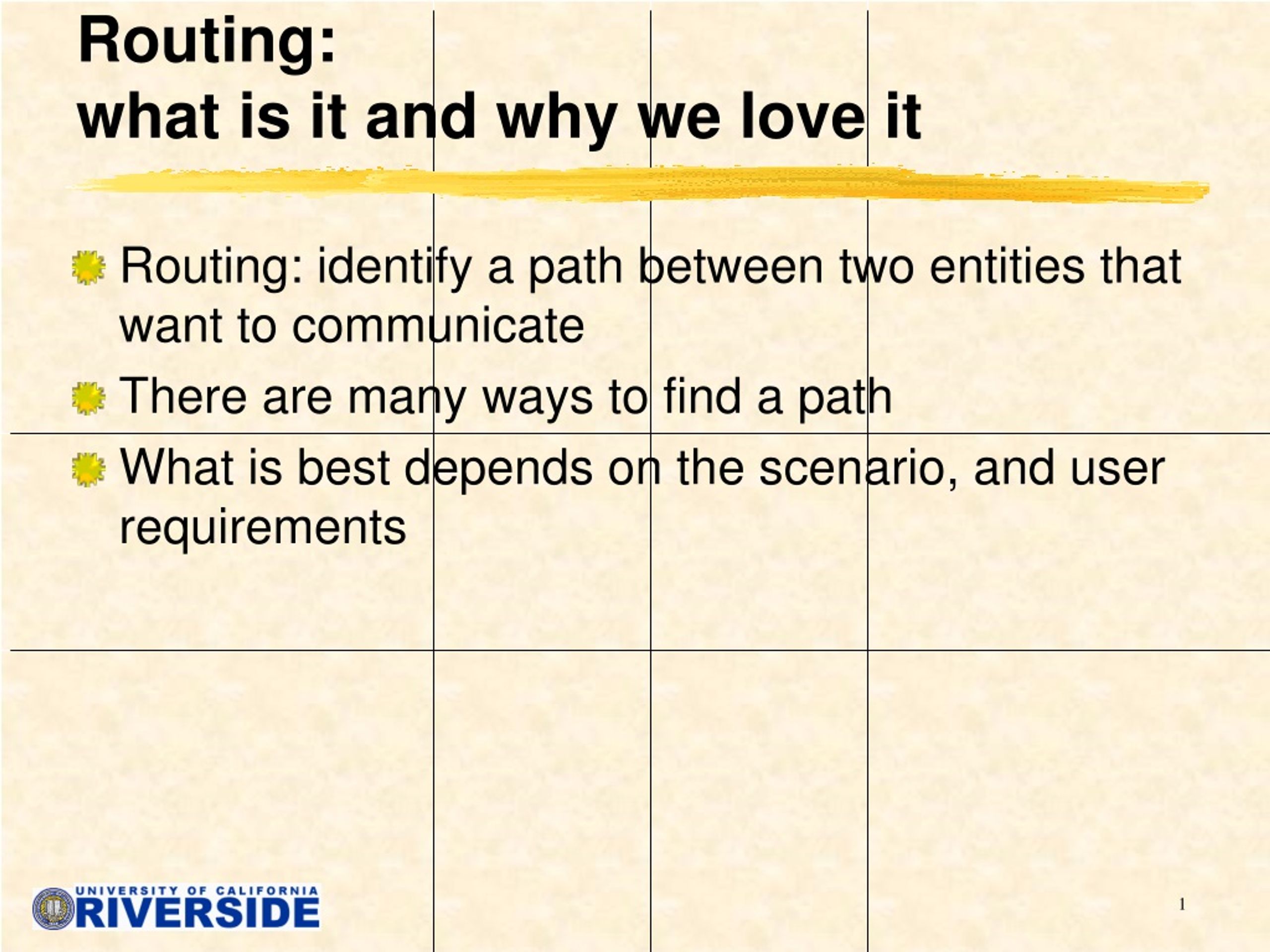 Routing:
what is it and why we love it

Routing: identify a path between two entities that want to communicate

There are many ways to find a path

What is best depends on the scenario, and user requirements

UNIVERSITY OF CALIFORNIA
RIVERSIDE

1